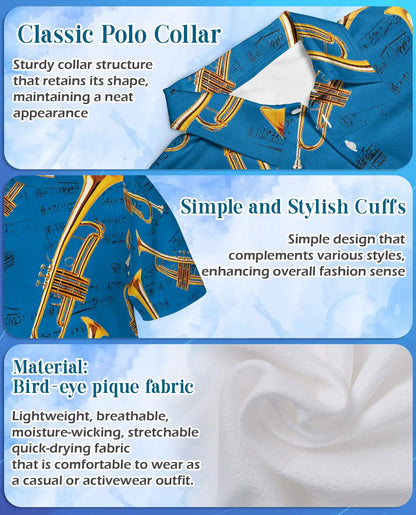 Classic Polo Collar

Sturdy collar structure that retains its shape, maintaining a neat appearance

Simple and Stylish Cuffs

Simple design that complements various styles, enhancing overall fashion sense

Material:
Bird-eye pique fabric

Lightweight, breathable, moisture-wicking, stretchable quick-drying fabric
that is comfortable to wear as a casual or activewear outfit.